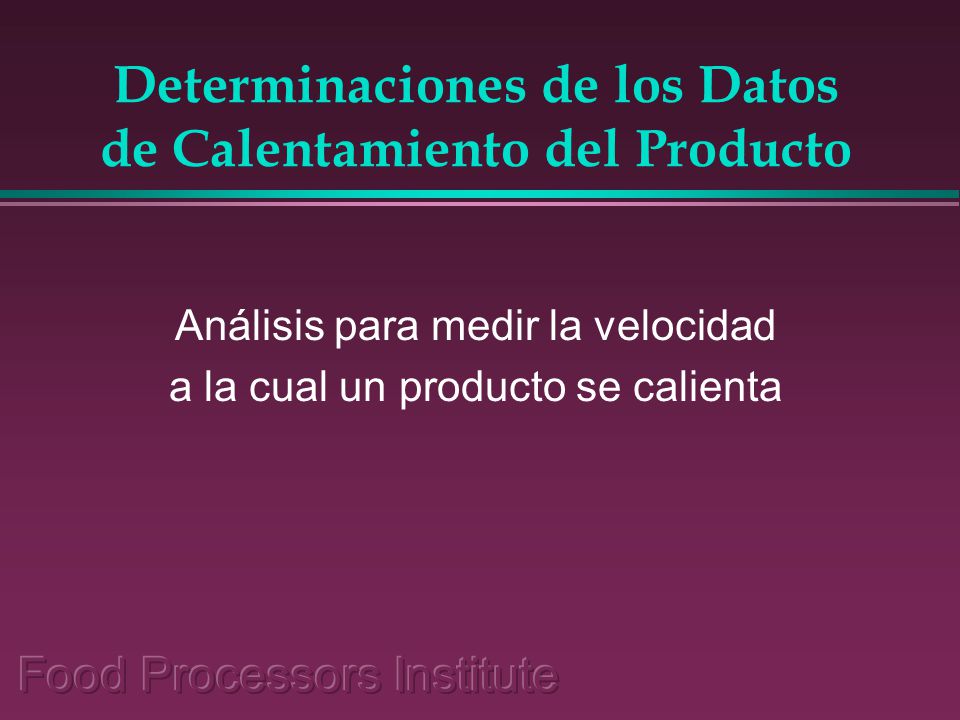 Determinaciones de los Datos de Calentamiento del Producto

Análisis para medir la velocidad a la cual un producto se calienta

Food Processors Institute